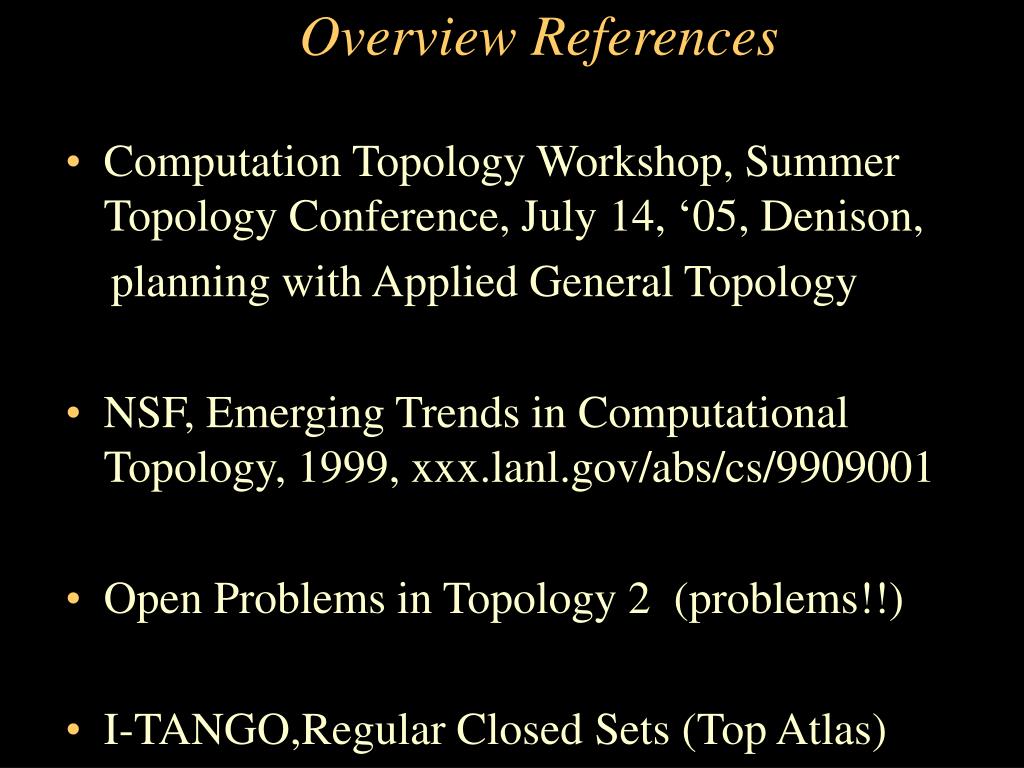 Overview References

• Computation Topology Workshop, Summer Topology Conference, July 14, ‘05, Denison,

planning with Applied General Topology

• NSF, Emerging Trends in Computational Topology, 1999, xxx.lanl.gov/abs/cs/9909001

• Open Problems in Topology 2 (problems!!)

• I-TANGO,Regular Closed Sets (Top Atlas)